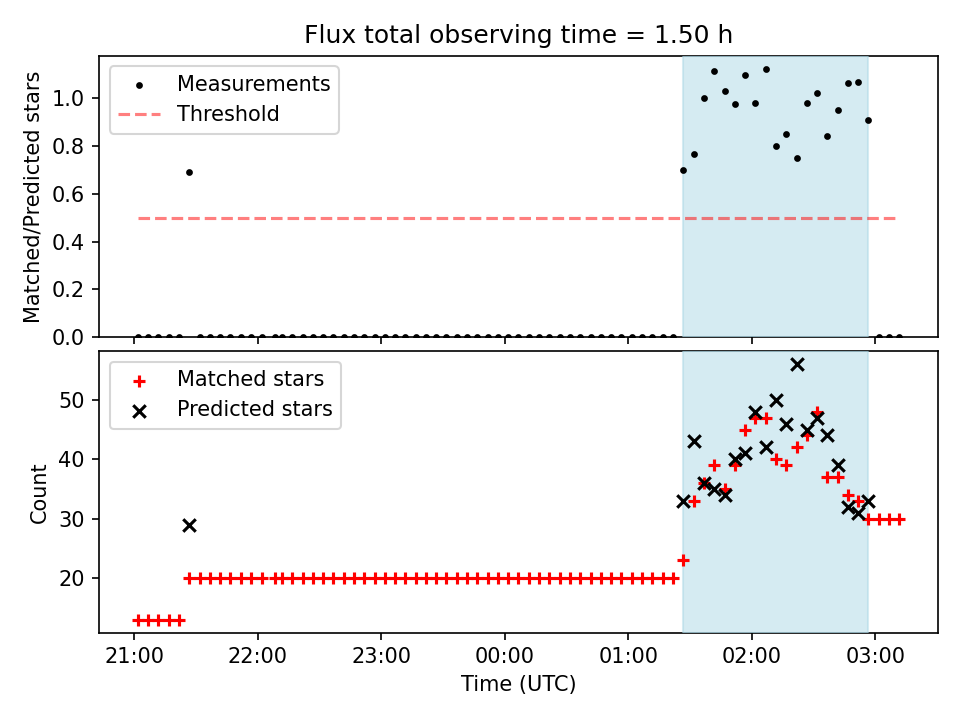 Flux total observing time = 1.50 h

Measurements
Threshold

Matched/Predicted stars

1.0
0.8
0.6
0.4
0.2
0.0

Matched stars
Predicted stars

Count

50
40
30
20

21:00
22:00
23:00
00:00
01:00
02:00
03:00

Time (UTC)